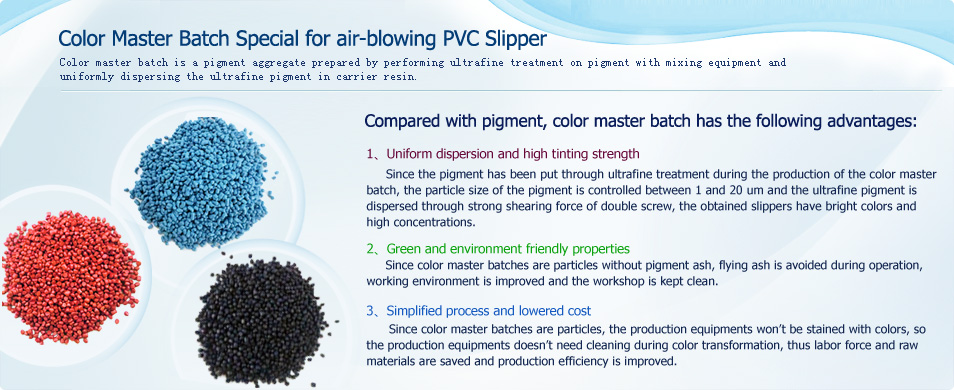 Color Master Batch Special for air-blowing PVC Slipper

Color master batch is a pigment aggregate prepared by performing ultrafine treatment on pigment with mixing equipment and uniformly dispersing the ultrafine pigment in carrier resin.

Compared with pigment, color master batch has the following advantages:

1、Uniform dispersion and high tinting strength

Since the pigment has been put through ultrafine treatment during the production of the color master batch, the particle size of the pigment is controlled between 1 and 20 um and the ultrafine pigment is dispersed through strong shearing force of double screw, the obtained slippers have bright colors and high concentrations.

2、Green and environment friendly properties

Since color master batches are particles without pigment ash, flying ash is avoided during operation, working environment is improved and the workshop is kept clean.

3、Simplified process and lowered cost

Since color master batches are particles, the production equipments won't be stained with colors, so the production equipments doesn't need cleaning during color transformation, thus labor force and raw materials are saved and production efficiency is improved.